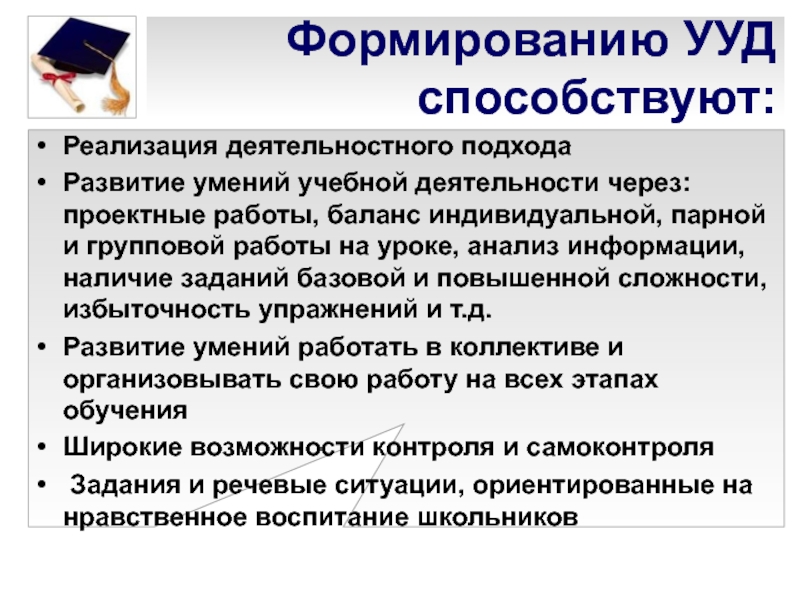 Формированию УУД способствуют:

• Реализация деятельностного подхода
• Развитие умений учебной деятельности через: проектные работы, баланс индивидуальной, парной и групповой работы на уроке, анализ информации, наличие заданий базовой и повышенной сложности, избыточность упражнений и т.д.
• Развитие умений работать в коллективе и организовывать свою работу на всех этапах обучения
• Широкие возможности контроля и самоконтроля
• Задания и речевые ситуации, ориентированные на нравственное воспитание школьников